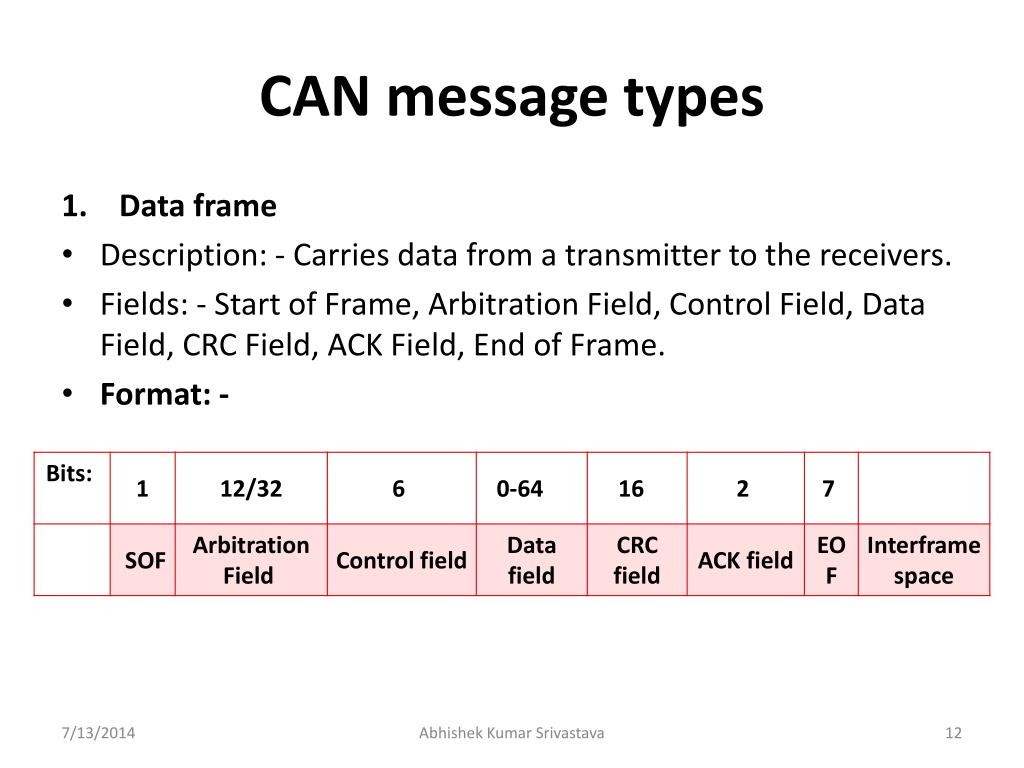 CAN message types

1. Data frame

• Description: - Carries data from a transmitter to the receivers.

• Fields: - Start of Frame, Arbitration Field, Control Field, Data Field, CRC Field, ACK Field, End of Frame.

• Format: -

| Bits: | 1 | 12/32 | 6 | 0-64 | 16 | 2 | 7 | |
|---|---|---|---|---|---|---|---|---|
| | SOF | Arbitration Field | Control field | Data field | CRC field | ACK field | EO F | Interframe space |

7/13/2014

Abhishek Kumar Srivastava

12